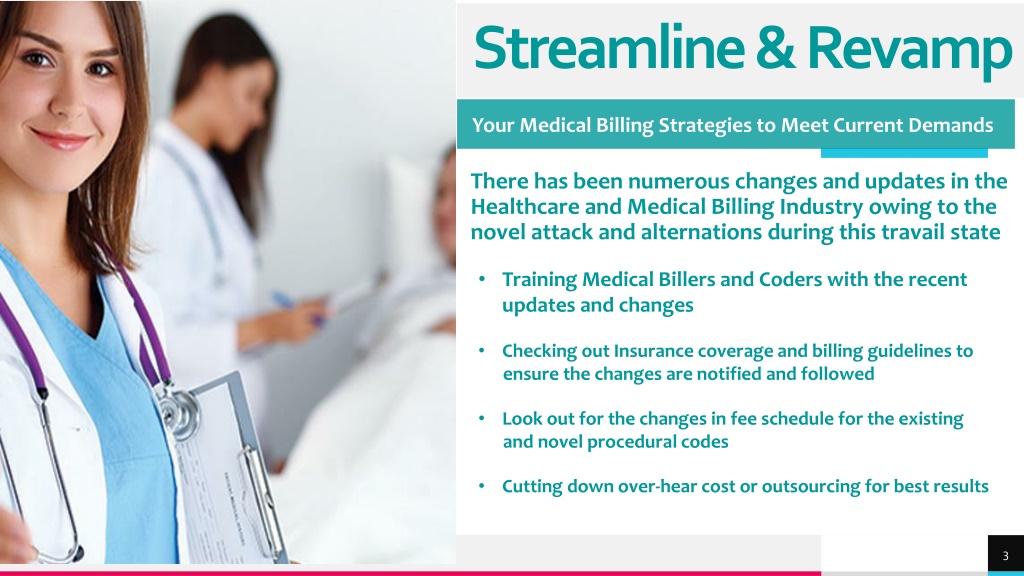 Streamline & Revamp

Your Medical Billing Strategies to Meet Current Demands

There has been numerous changes and updates in the Healthcare and Medical Billing Industry owing to the novel attack and alternations during this travail state

• Training Medical Billers and Coders with the recent updates and changes

• Checking out Insurance coverage and billing guidelines to ensure the changes are notified and followed

• Look out for the changes in fee schedule for the existing and novel procedural codes

• Cutting down over-hear cost or outsourcing for best results

3